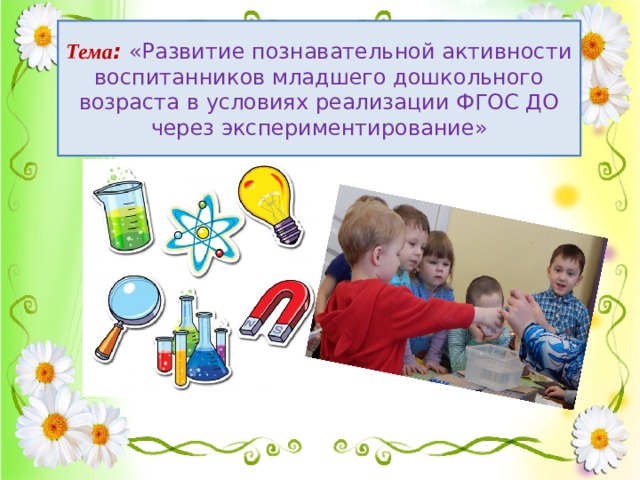 Тема: «Развитие познавательной активности воспитанников младшего дошкольного возраста в условиях реализации ФГОС ДО через экспериментирование»

N S